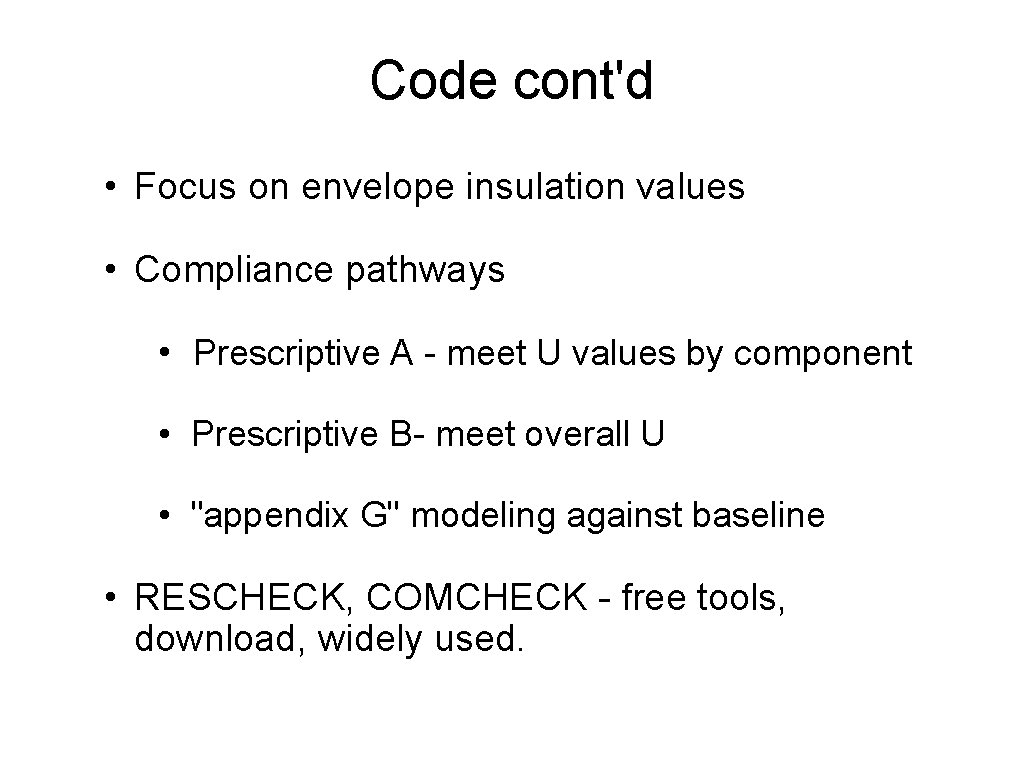 Code cont'd

• Focus on envelope insulation values

• Compliance pathways

• Prescriptive A - meet U values by component

• Prescriptive B- meet overall U

• "appendix G" modeling against baseline

• RESCHECK, COMCHECK - free tools, download, widely used.